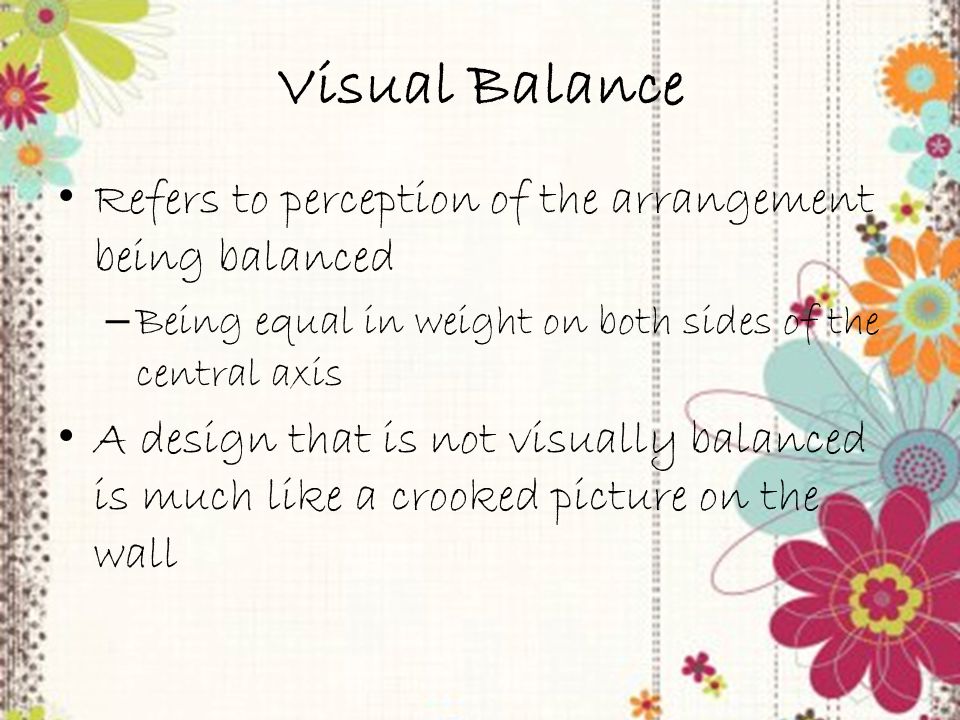 Visual Balance

• Refers to perception of the arrangement being balanced

– Being equal in weight on both sides of the central axis

• A design that is not visually balanced is much like a crooked picture on the wall